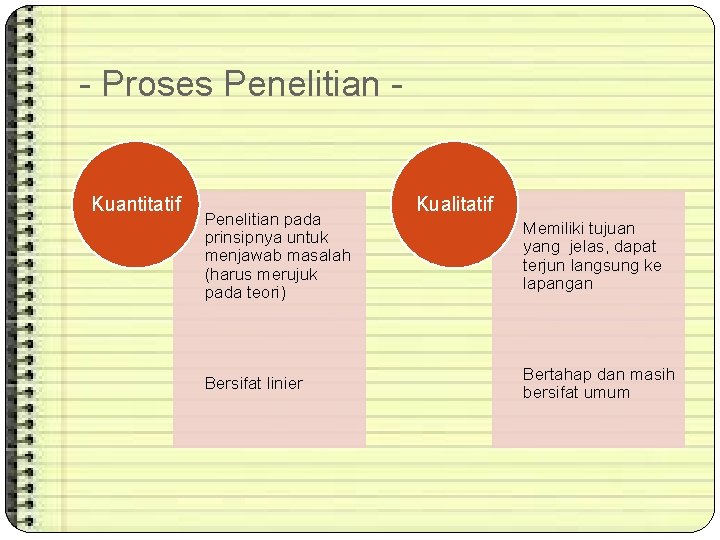 - Proses Penelitian -

Kuantitatif

Penelitian pada prinsipnya untuk menjawab masalah (harus merujuk pada teori)

Bersifat linier

Kualitatif

Memiliki tujuan yang jelas, dapat terjun langsung ke lapangan

Bertahap dan masih bersifat umum